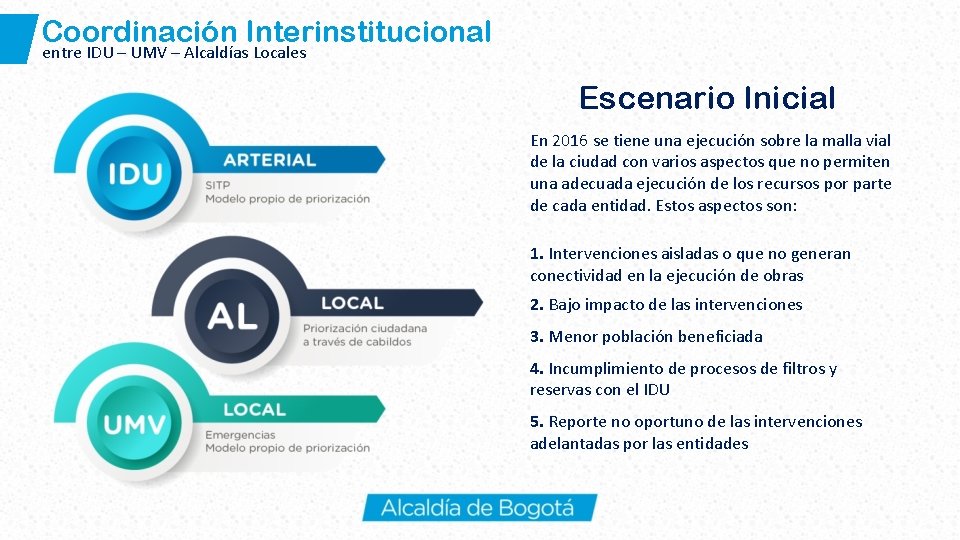 Coordinación Interinstitucional
entre IDU – UMV – Alcaldías Locales

IDU
ARTERIAL
SITP
Modelo propio de priorización

AL
LOCAL
Priorización ciudadana a través de cabildos

UMV
LOCAL
Emergencias
Modelo propio de priorización

Escenario Inicial

En 2016 se tiene una ejecución sobre la malla vial de la ciudad con varios aspectos que no permiten una adecuada ejecución de los recursos por parte de cada entidad. Estos aspectos son:

1. Intervenciones aisladas o que no generan conectividad en la ejecución de obras

2. Bajo impacto de las intervenciones

3. Menor población beneficiada

4. Incumplimiento de procesos de filtros y reservas con el IDU

5. Reporte no oportuno de las intervenciones adelantadas por las entidades

Alcaldía de Bogotá